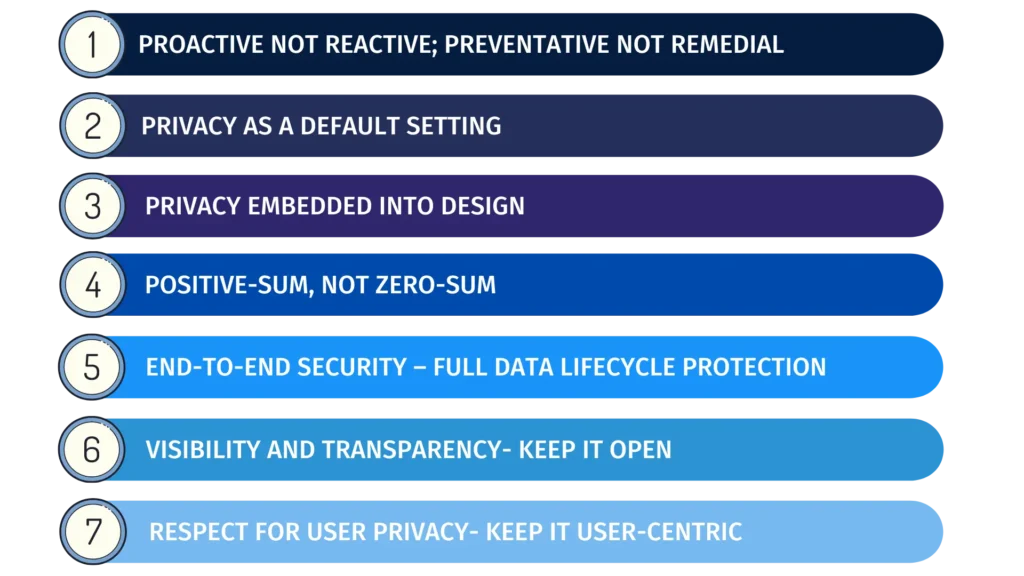 1 PROACTIVE NOT REACTIVE; PREVENTATIVE NOT REMEDIAL

2 PRIVACY AS A DEFAULT SETTING

3 PRIVACY EMBEDDED INTO DESIGN

4 POSITIVE-SUM, NOT ZERO-SUM

5 END-TO-END SECURITY – FULL DATA LIFECYCLE PROTECTION

6 VISIBILITY AND TRANSPARENCY- KEEP IT OPEN

7 RESPECT FOR USER PRIVACY- KEEP IT USER-CENTRIC